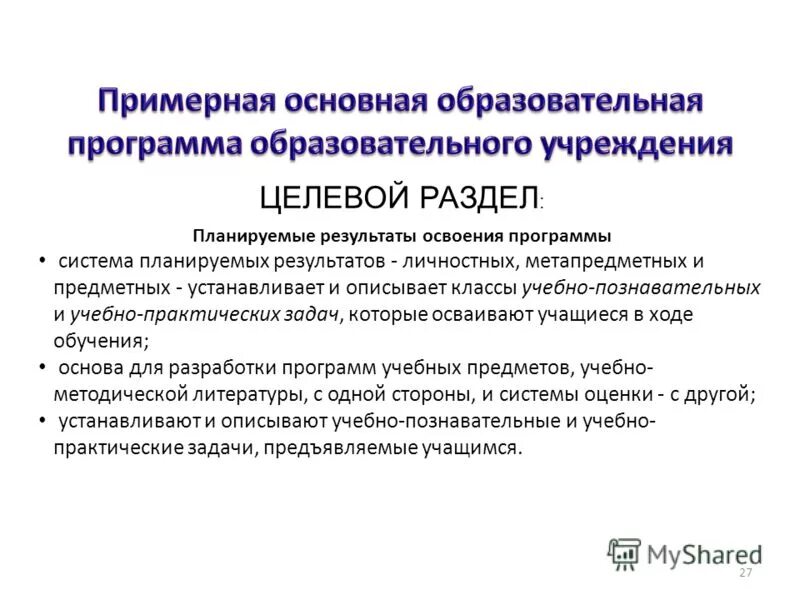 Примерная основная образовательная программа образовательного учреждения

ЦЕЛЕВОЙ РАЗДЕЛ:

Планируемые результаты освоения программы

• система планируемых результатов - личностных, метапредметных и предметных - устанавливает и описывает классы учебно-познавательных и учебно-практических задач, которые осваивают учащиеся в ходе обучения;
• основа для разработки программ учебных предметов, учебно-методической литературы, с одной стороны, и системы оценки - с другой;
• устанавливают и описывают учебно-познавательные и учебно-практические задачи, предъявляемые учащимся.

MyShared

27